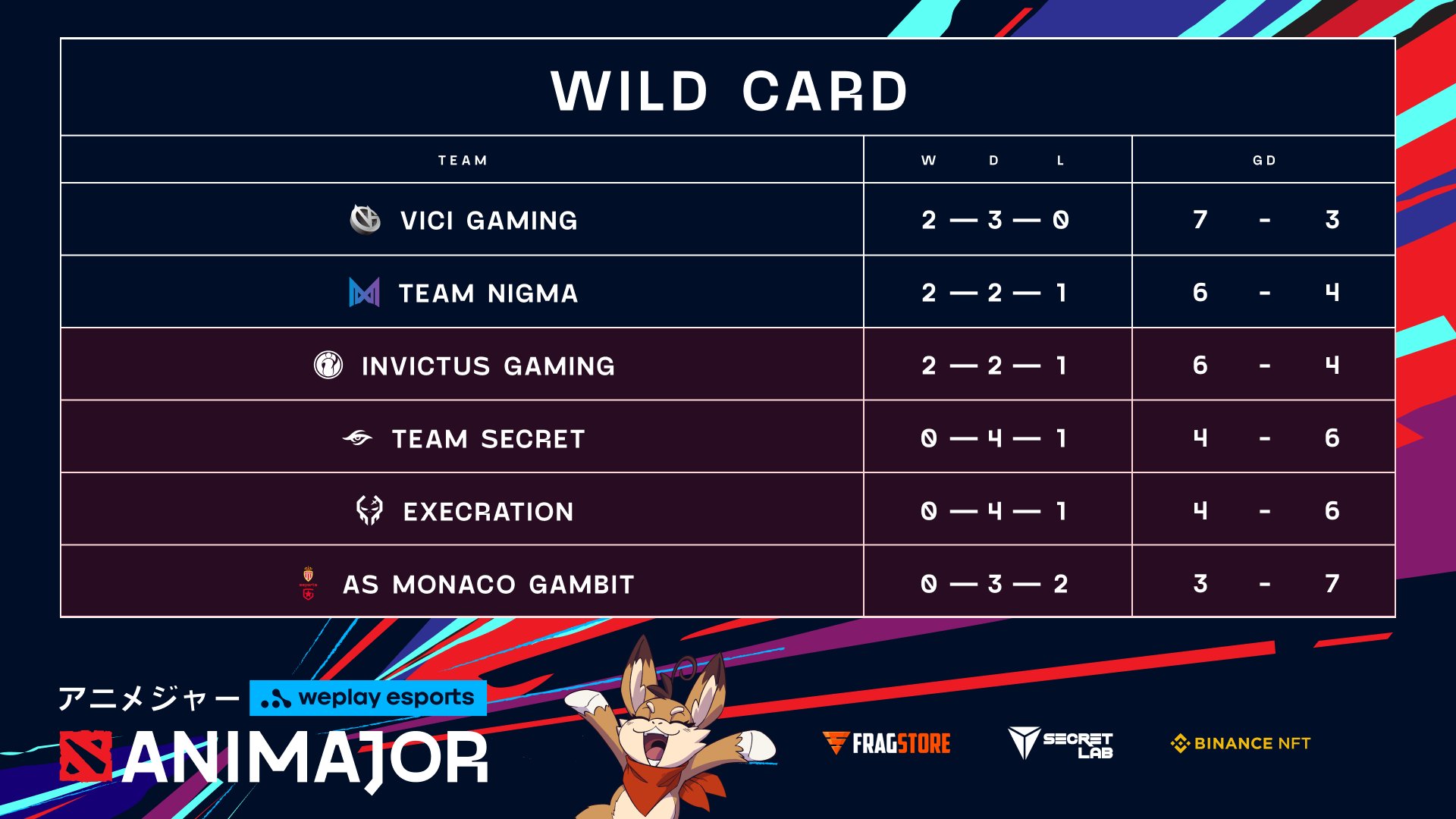 WILD CARD

| TEAM | W D L | GD |
|---|---|---|
| VICI GAMING | 2 — 3 — 0 | 7 - 3 |
| TEAM NIGMA | 2 — 2 — 1 | 6 - 4 |
| INVICTUS GAMING | 2 — 2 — 1 | 6 - 4 |
| TEAM SECRET | 0 — 4 — 1 | 4 - 6 |
| EXECRATION | 0 — 4 — 1 | 4 - 6 |
| AS MONACO GAMBIT | 0 — 3 — 2 | 3 - 7 |

アニメジャー weplay esports
ANIMAJOR

FRAGSTORE
SECRET LAB
BINANCE NFT